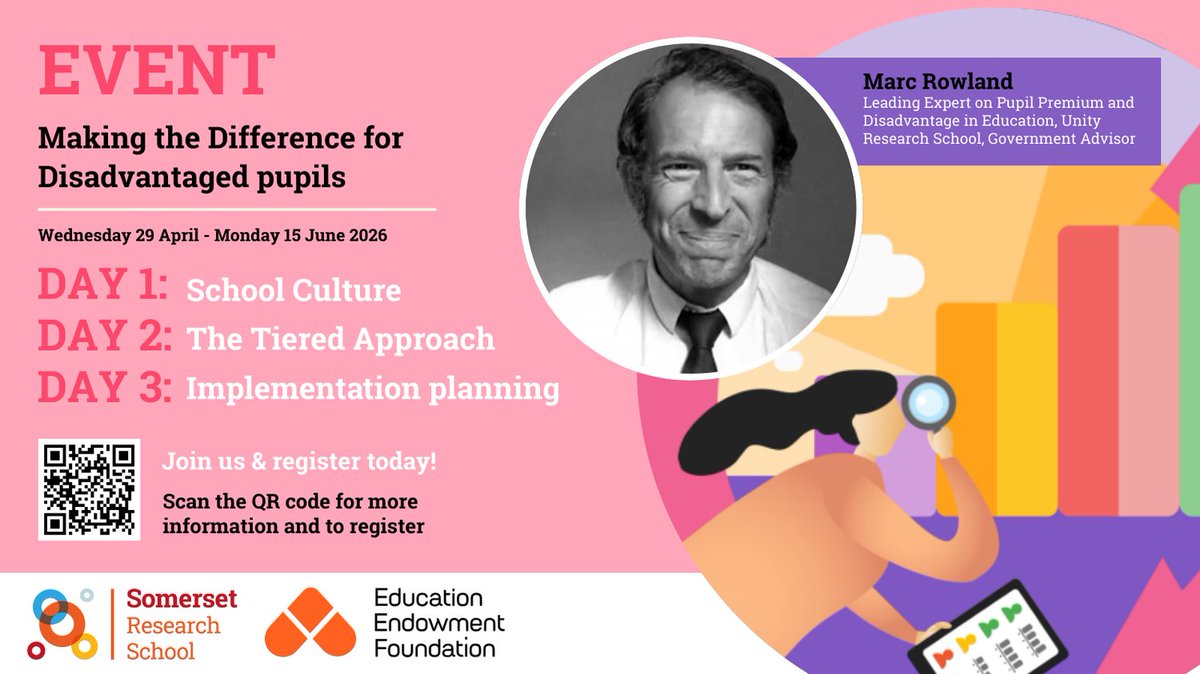 EVENT

Making the Difference for Disadvantaged pupils

Wednesday 29 April - Monday 15 June 2026

DAY 1: School Culture
DAY 2: The Tiered Approach
DAY 3: Implementation planning

Join us & register today!

Scan the QR code for more information and to register

Marc Rowland
Leading Expert on Pupil Premium and Disadvantage in Education, Unity Research School, Government Advisor

Somerset Research School

Education Endowment Foundation